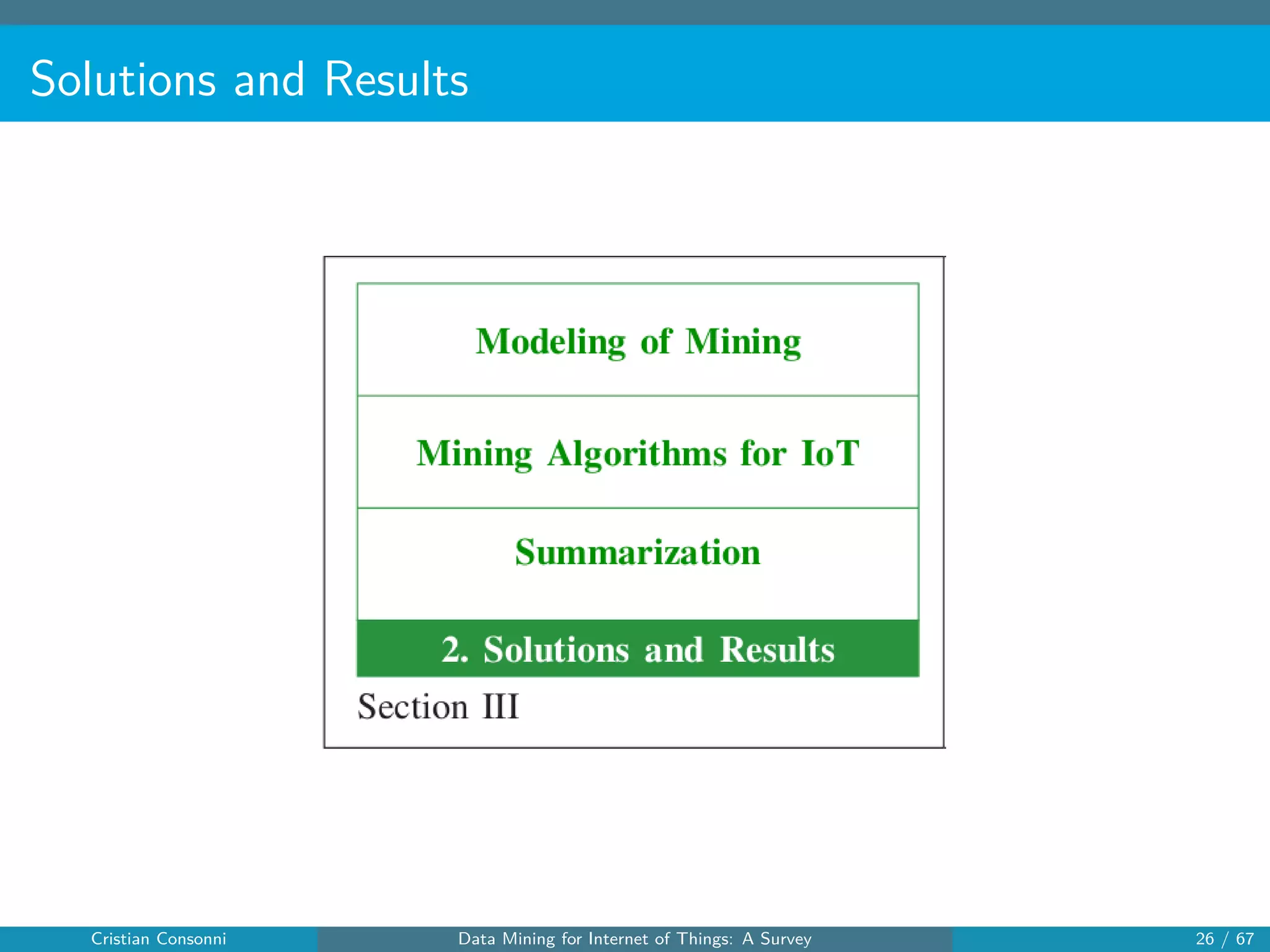 Solutions and Results

Modeling of Mining

Mining Algorithms for IoT

Summarization

2. Solutions and Results

Section III

Cristian Consonni

Data Mining for Internet of Things: A Survey

26 / 67